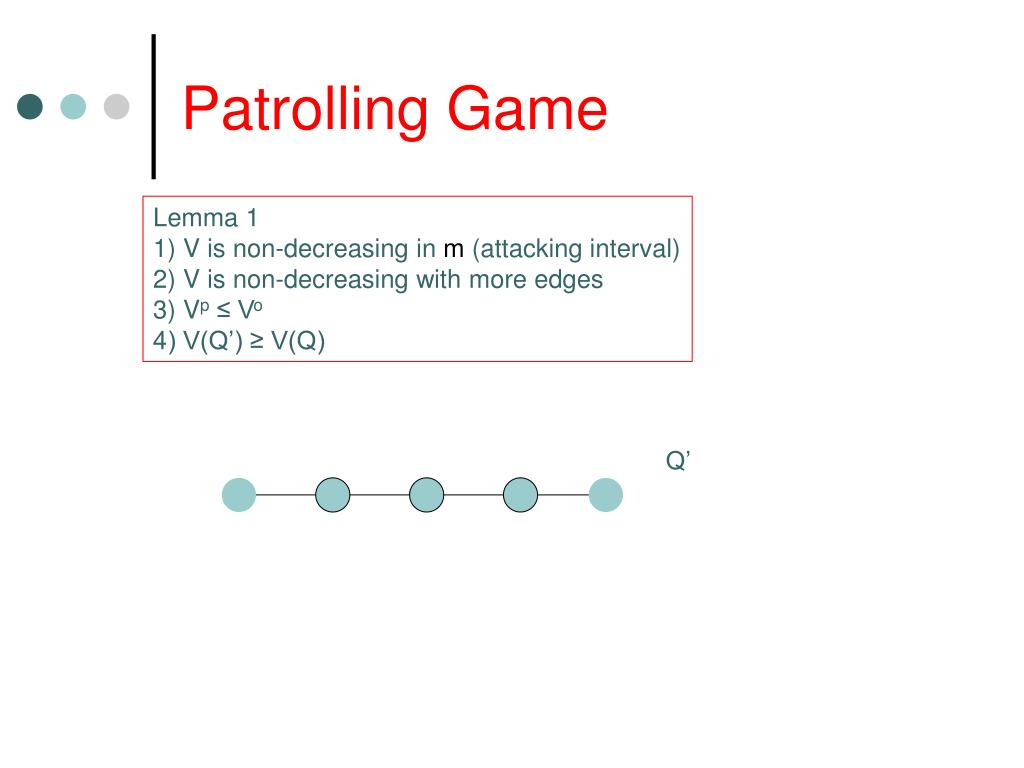 Patrolling Game

Lemma 1
1) V is non-decreasing in m (attacking interval)
2) V is non-decreasing with more edges
3) $V^p \leq V^o$
4) V(Q’) ≥ V(Q)

Q’